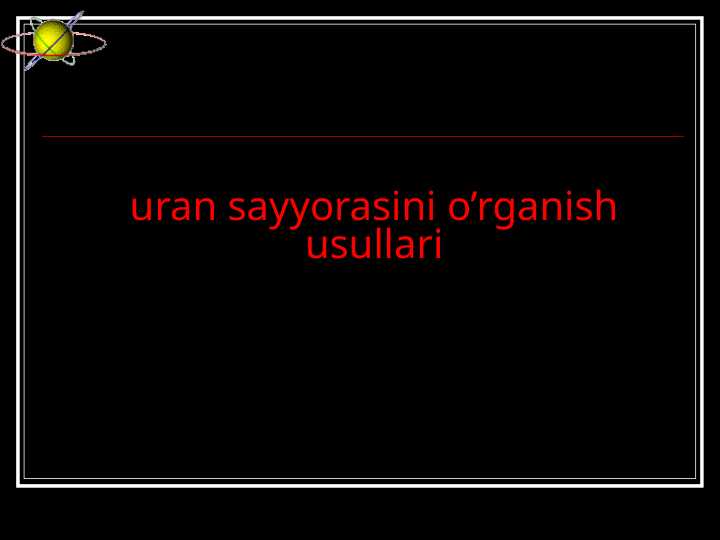 uran sayyorasini o‘rganish usullari